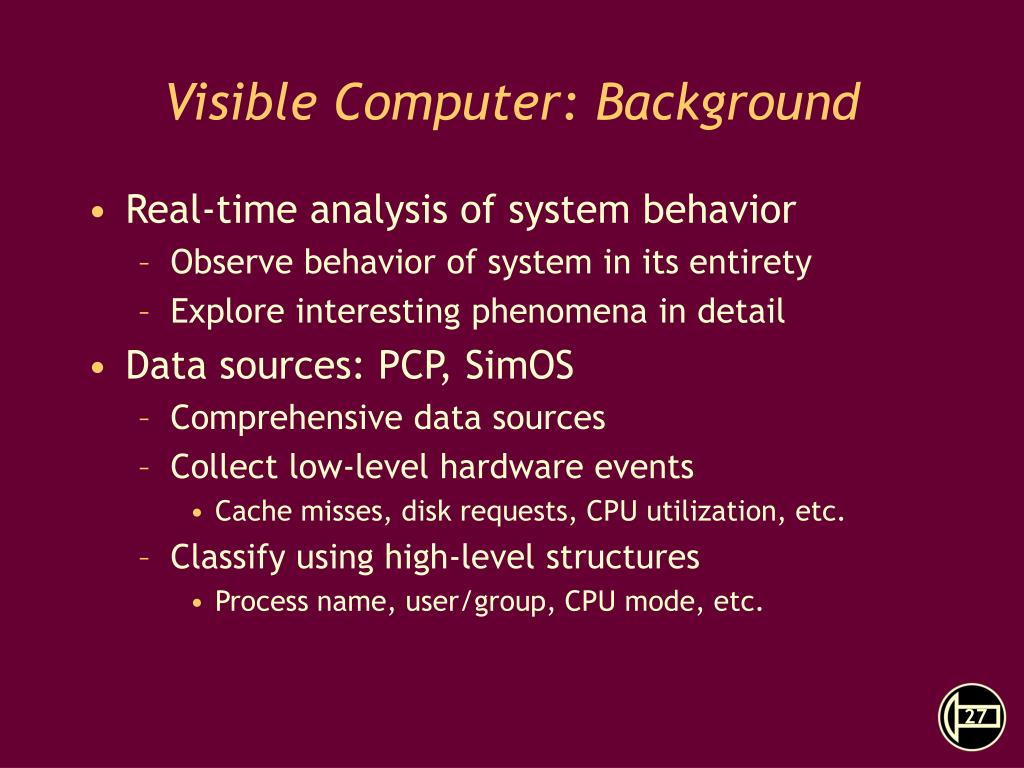 Visible Computer: Background

• Real-time analysis of system behavior
– Observe behavior of system in its entirety
– Explore interesting phenomena in detail
• Data sources: PCP, SimOS
– Comprehensive data sources
– Collect low-level hardware events
• Cache misses, disk requests, CPU utilization, etc.
– Classify using high-level structures
• Process name, user/group, CPU mode, etc.

27